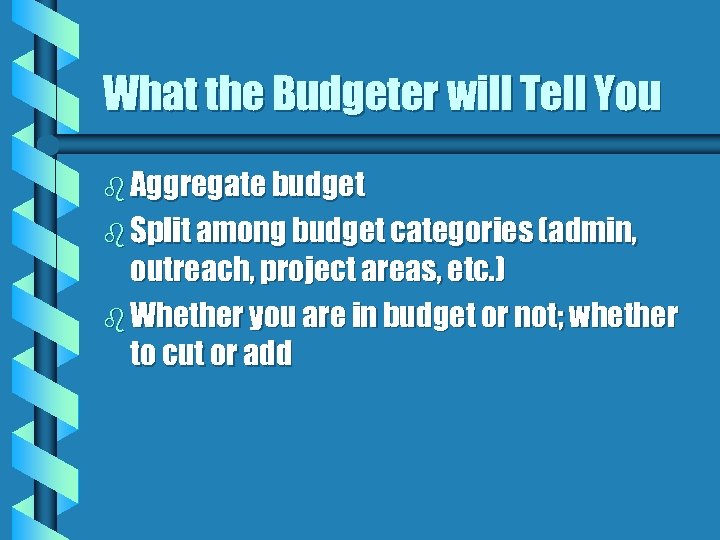 What the Budgeter will Tell You

Aggregate budget

Split among budget categories (admin, outreach, project areas, etc.)

Whether you are in budget or not; whether to cut or add